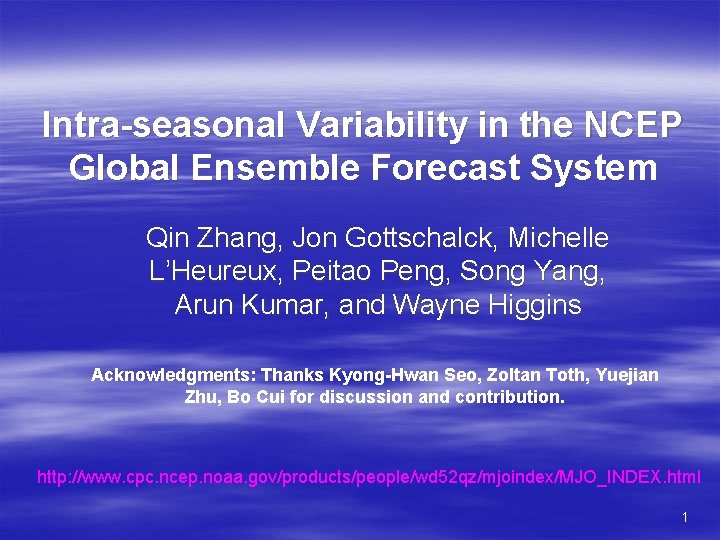 Intra-seasonal Variability in the NCEP Global Ensemble Forecast System

Qin Zhang, Jon Gottschalck, Michelle L'Heureux, Peitao Peng, Song Yang, Arun Kumar, and Wayne Higgins

Acknowledgments: Thanks Kyong-Hwan Seo, Zoltan Toth, Yuejian Zhu, Bo Cui for discussion and contribution.

http://www.cpc.ncep.noaa.gov/products/people/wd52qz/mjoindex/MJO_INDEX.html

1